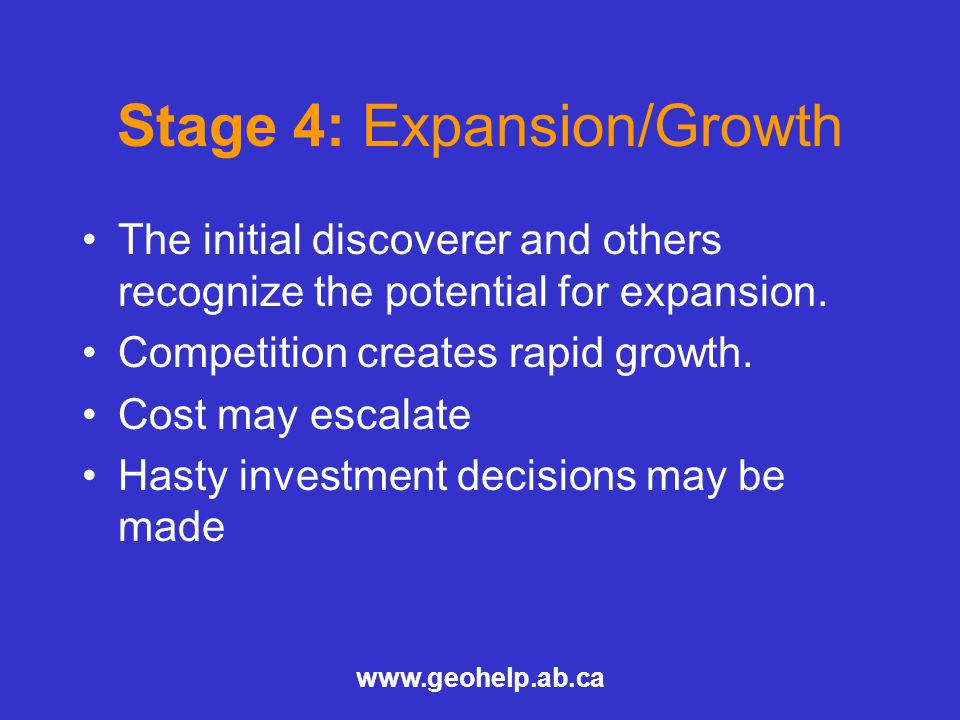 Stage 4: Expansion/Growth

• The initial discoverer and others recognize the potential for expansion.
• Competition creates rapid growth.
• Cost may escalate
• Hasty investment decisions may be made

www.geohelp.ab.ca